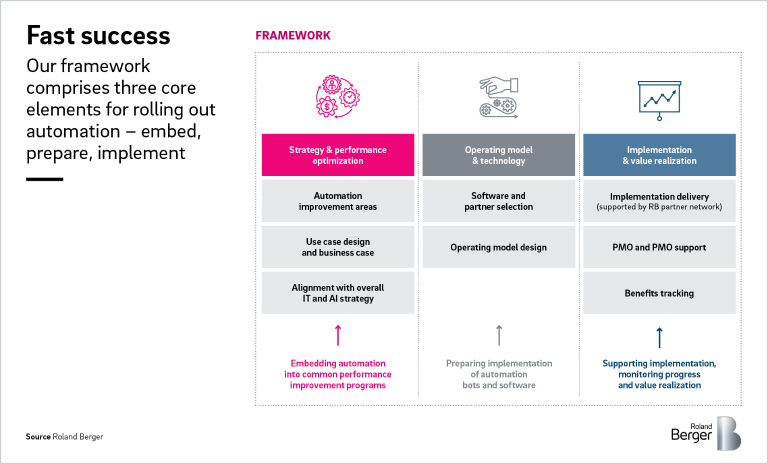 Fast success

Our framework comprises three core elements for rolling out automation – embed, prepare, implement

FRAMEWORK

Strategy & performance optimization

Automation improvement areas

Use case design and business case

Alignment with overall IT and AI strategy

Embedding automation into common performance improvement programs

Operating model & technology

Software and partner selection

Operating model design

Preparing implementation of automation bots and software

Implementation & value realization

Implementation delivery (supported by RB partner network)

PMO and PMO support

Benefits tracking

Supporting implementation, monitoring progress and value realization

Source Roland Berger

Roland Berger